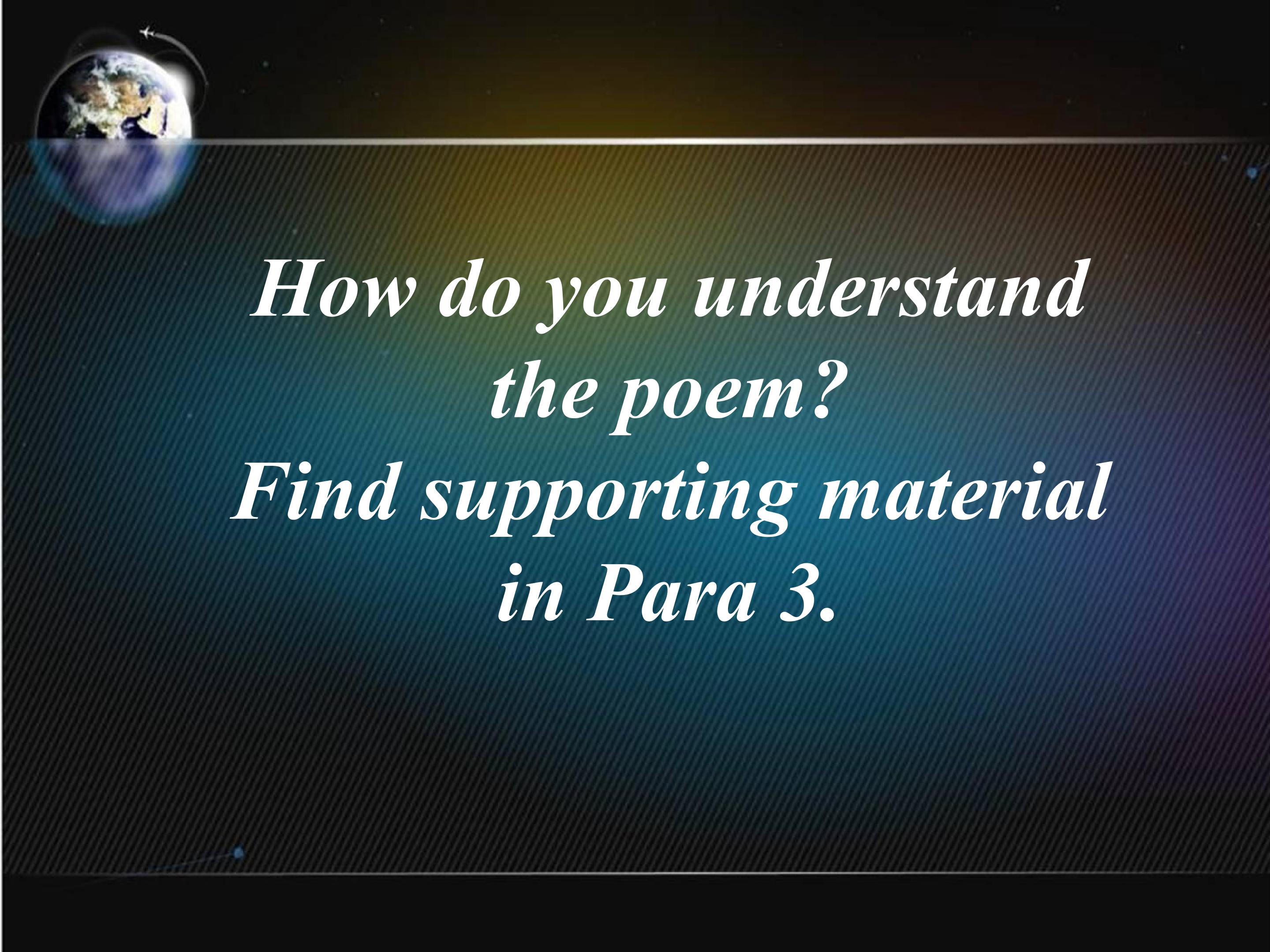 How do you understand the poem?
Find supporting material in Para 3.